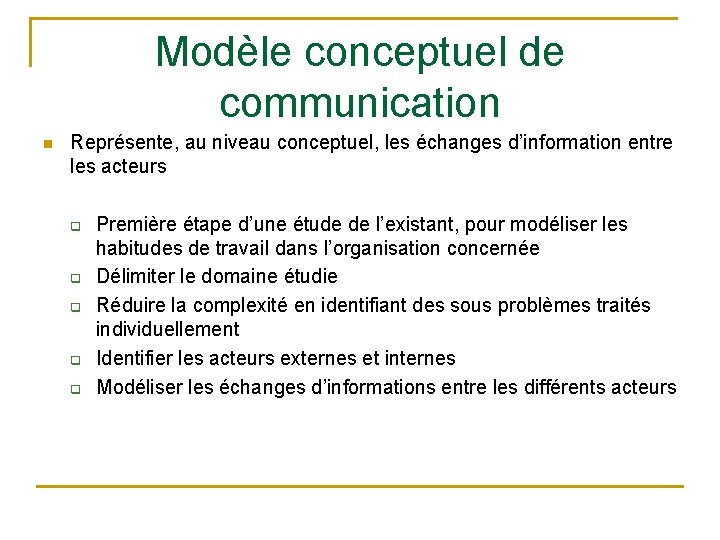 Modèle conceptuel de communication

Représente, au niveau conceptuel, les échanges d'information entre les acteurs

Première étape d'une étude de l'existant, pour modéliser les habitudes de travail dans l'organisation concernée

Délimiter le domaine étudie

Réduire la complexité en identifiant des sous problèmes traités individuellement

Identifier les acteurs externes et internes

Modéliser les échanges d'informations entre les différents acteurs